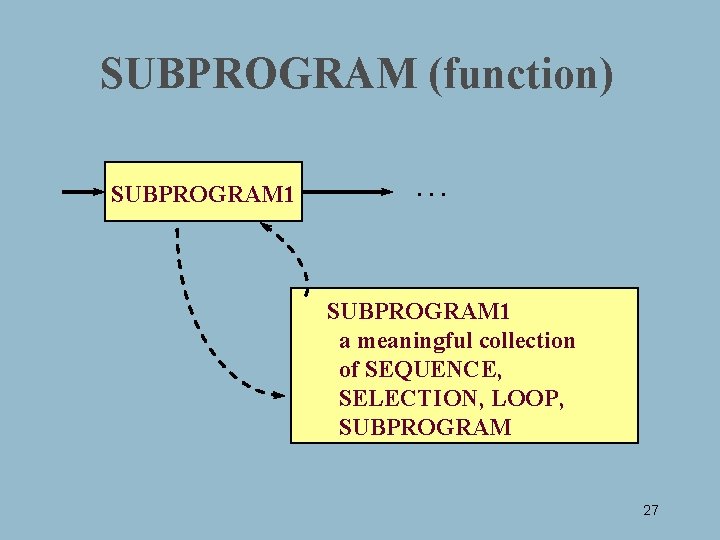 SUBPROGRAM (function)

SUBPROGRAM1

. . .

SUBPROGRAM1
a meaningful collection of SEQUENCE, SELECTION, LOOP, SUBPROGRAM

27